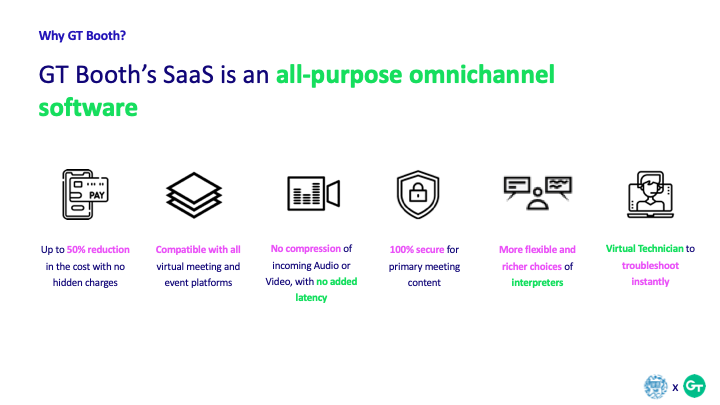 Why GT Booth?

GT Booth's SaaS is an all-purpose omnichannel software

PAY

Up to 50% reduction in the cost with no hidden charges

Compatible with all virtual meeting and event platforms

No compression of incoming Audio or Video, with no added latency

100% secure for primary meeting content

More flexible and richer choices of interpreters

Virtual Technician to troubleshoot instantly

x GT